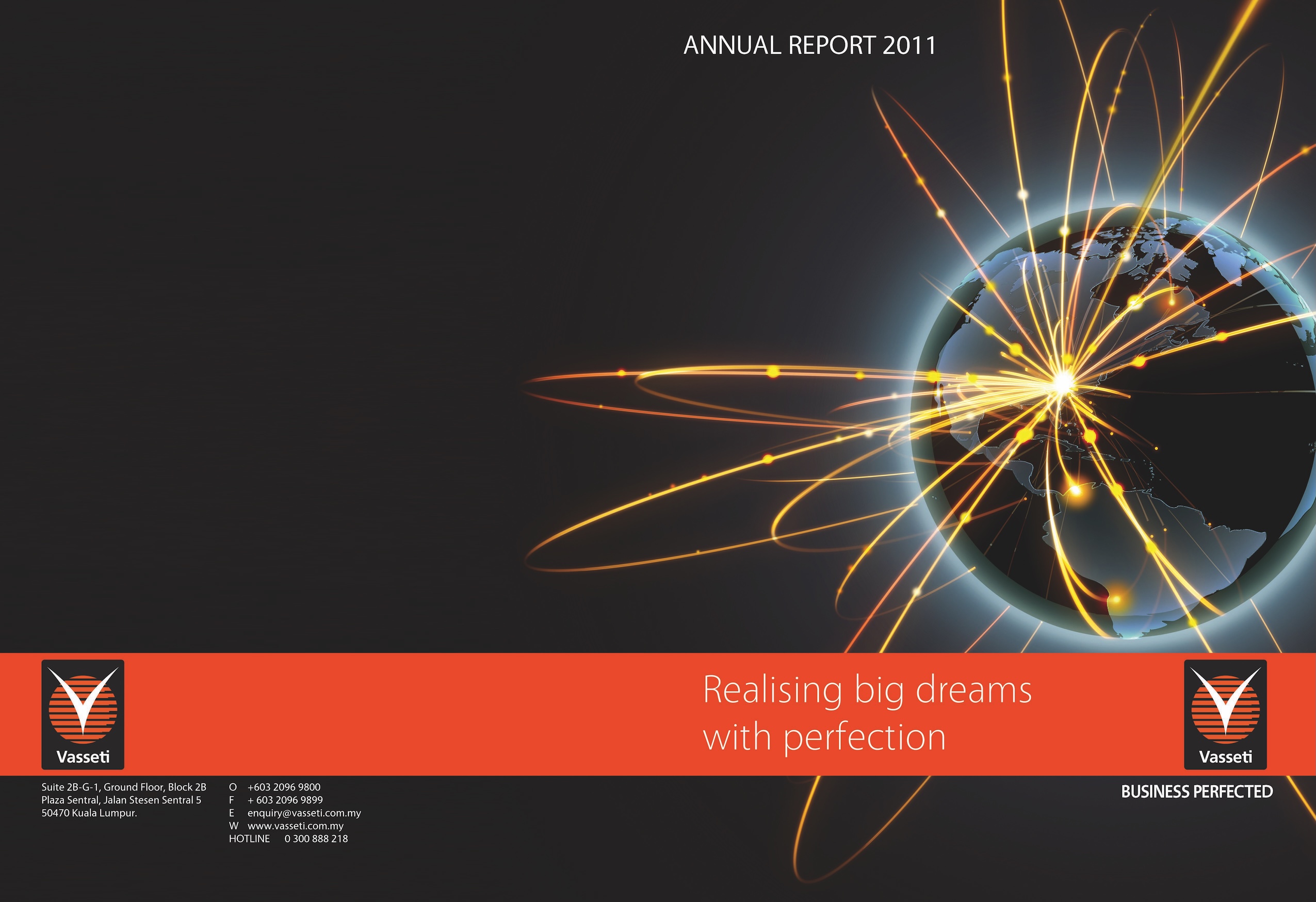 ANNUAL REPORT 2011

Vasseti

Realising big dreams with perfection

Vasseti

BUSINESS PERFECTED

Suite 2B-G-1, Ground Floor, Block 2B
Plaza Sentral, Jalan Stesen Sentral 5
50470 Kuala Lumpur.

O +603 2096 9800
F + 603 2096 9899
E enquiry@vasseti.com.my
W www.vasseti.com.my
HOTLINE 0 300 888 218